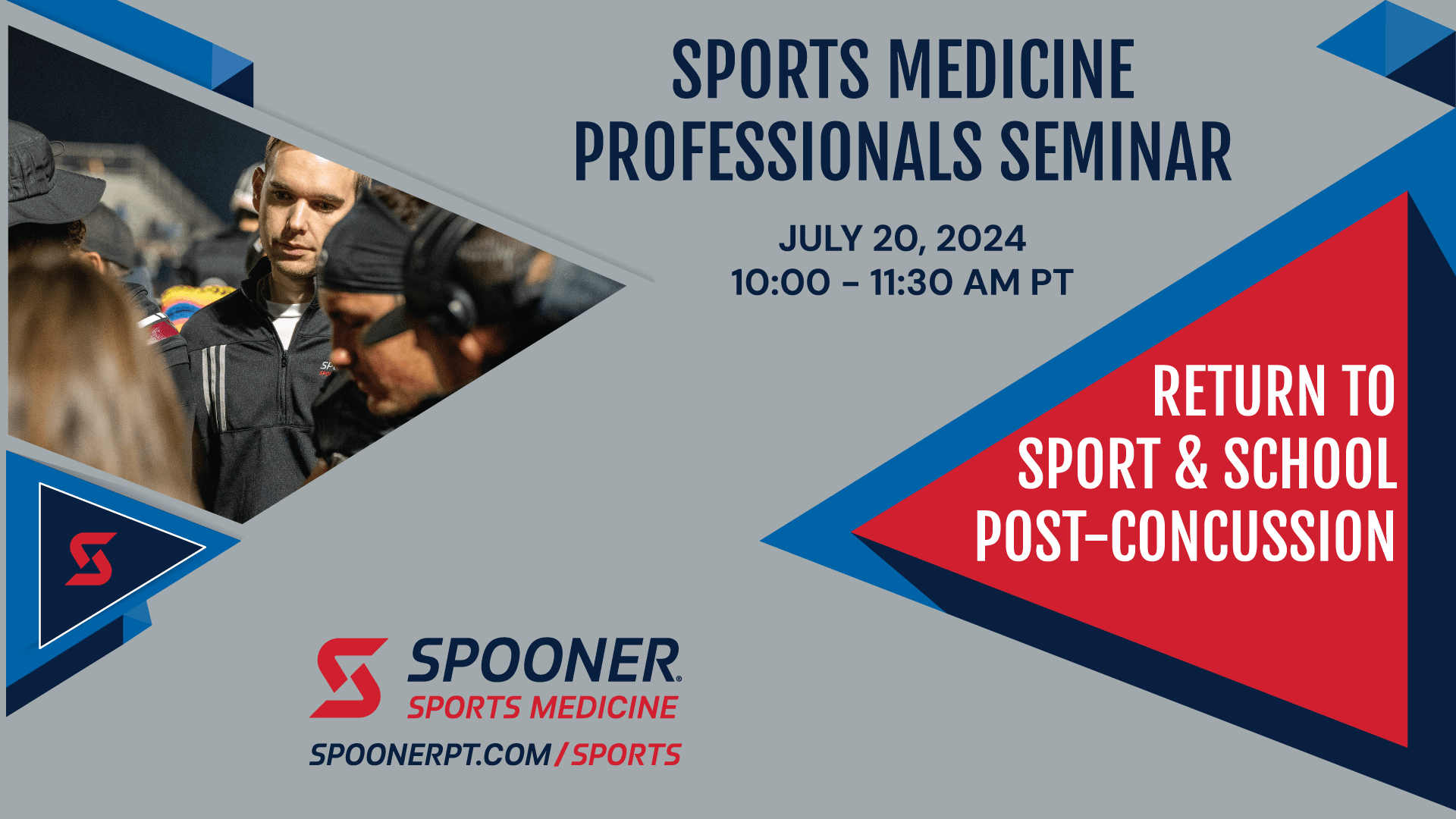 SPORTS MEDICINE PROFESSIONALS SEMINAR

JULY 20, 2024
10:00 – 11:30 AM PT

RETURN TO SPORT & SCHOOL POST-CONCUSSION

SPOONER®
SPORTS MEDICINE

SPOONERPT.COM/SPORTS